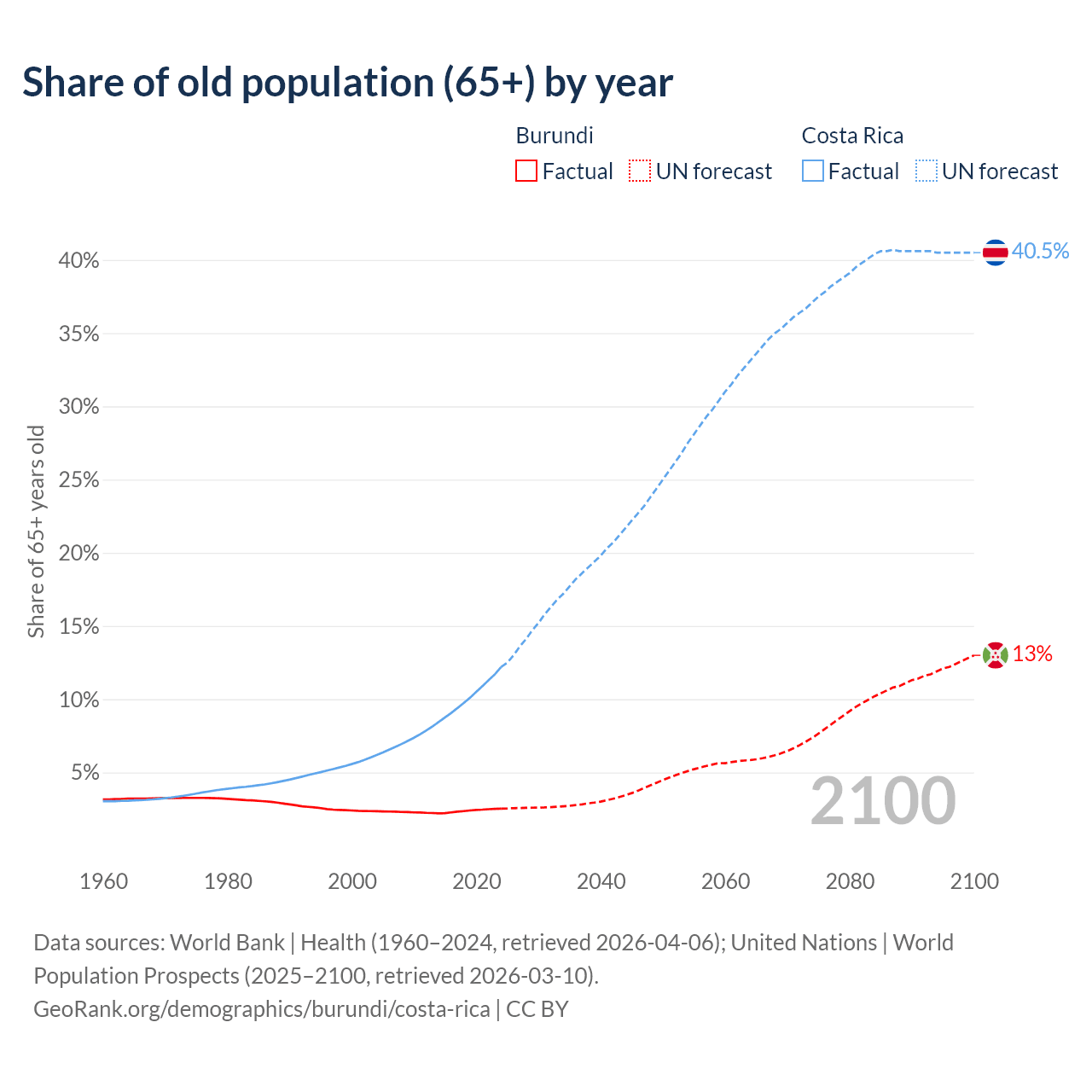 Share of old population (65+) by year

Burundi
Factual UN forecast

Costa Rica
Factual UN forecast

Share of 65+ years old

40%
35%
30%
25%
20%
15%
10%
5%

40.5%
13%

2100

1960 1980 2000 2020 2040 2060 2080 2100

Data sources: World Bank | Health (1960–2024, retrieved 2026-04-06); United Nations | World Population Prospects (2025–2100, retrieved 2026-03-10).
GeoRank.org/demographics/burundi/costa-rica | CC BY